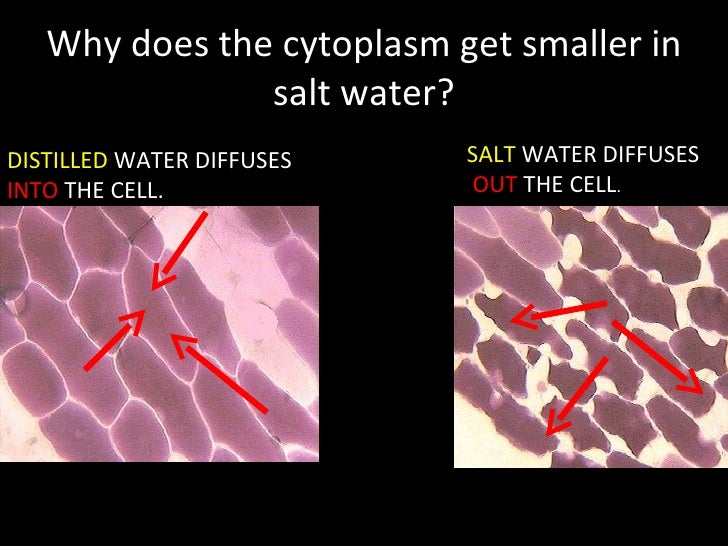 Why does the cytoplasm get smaller in salt water?

DISTILLED WATER DIFFUSES INTO THE CELL.

SALT WATER DIFFUSES OUT THE CELL.